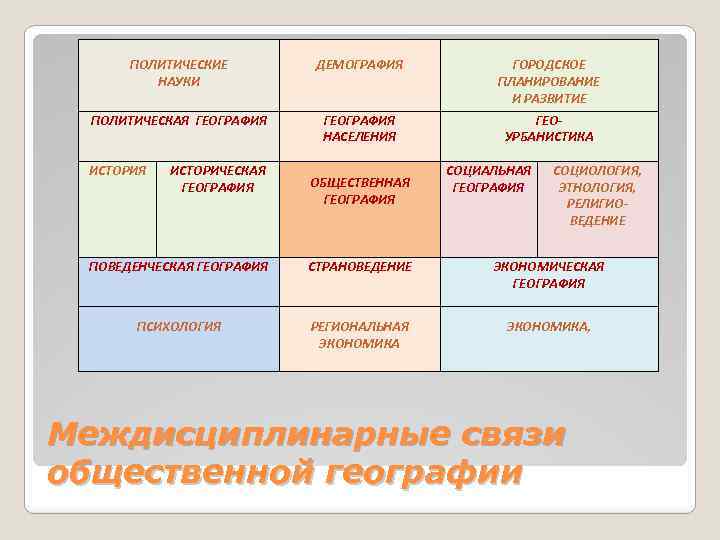 | ПОЛИТИЧЕСКИЕ НАУКИ | | ДЕМОГРАФИЯ | ГОРОДСКОЕ ПЛАНИРОВАНИЕ И РАЗВИТИЕ | |
|---|---|---|---|---|
| ПОЛИТИЧЕСКАЯ ГЕОГРАФИЯ | | ГЕОГРАФИЯ НАСЕЛЕНИЯ | ГЕО-УРБАНИСТИКА | |
| ИСТОРИЯ | ИСТОРИЧЕСКАЯ ГЕОГРАФИЯ | ОБЩЕСТВЕННАЯ ГЕОГРАФИЯ | СОЦИАЛЬНАЯ ГЕОГРАФИЯ | СОЦИОЛОГИЯ, ЭТНОЛОГИЯ, РЕЛИГИО-ВЕДЕНИЕ |
| ПОВЕДЕНЧЕСКАЯ ГЕОГРАФИЯ | | СТРАНОВЕДЕНИЕ | ЭКОНОМИЧЕСКАЯ ГЕОГРАФИЯ | |
| ПСИХОЛОГИЯ | | РЕГИОНАЛЬНАЯ ЭКОНОМИКА | ЭКОНОМИКА, | |

Междисциплинарные связи общественной географии